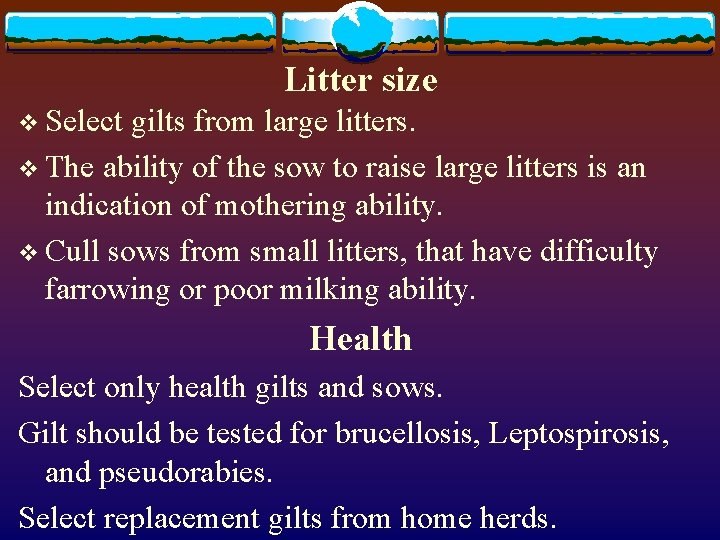 Litter size

❖ Select gilts from large litters.

❖ The ability of the sow to raise large litters is an indication of mothering ability.

❖ Cull sows from small litters, that have difficulty farrowing or poor milking ability.

Health

Select only health gilts and sows.

Gilt should be tested for brucellosis, Leptospirosis, and pseudorabies.

Select replacement gilts from home herds.